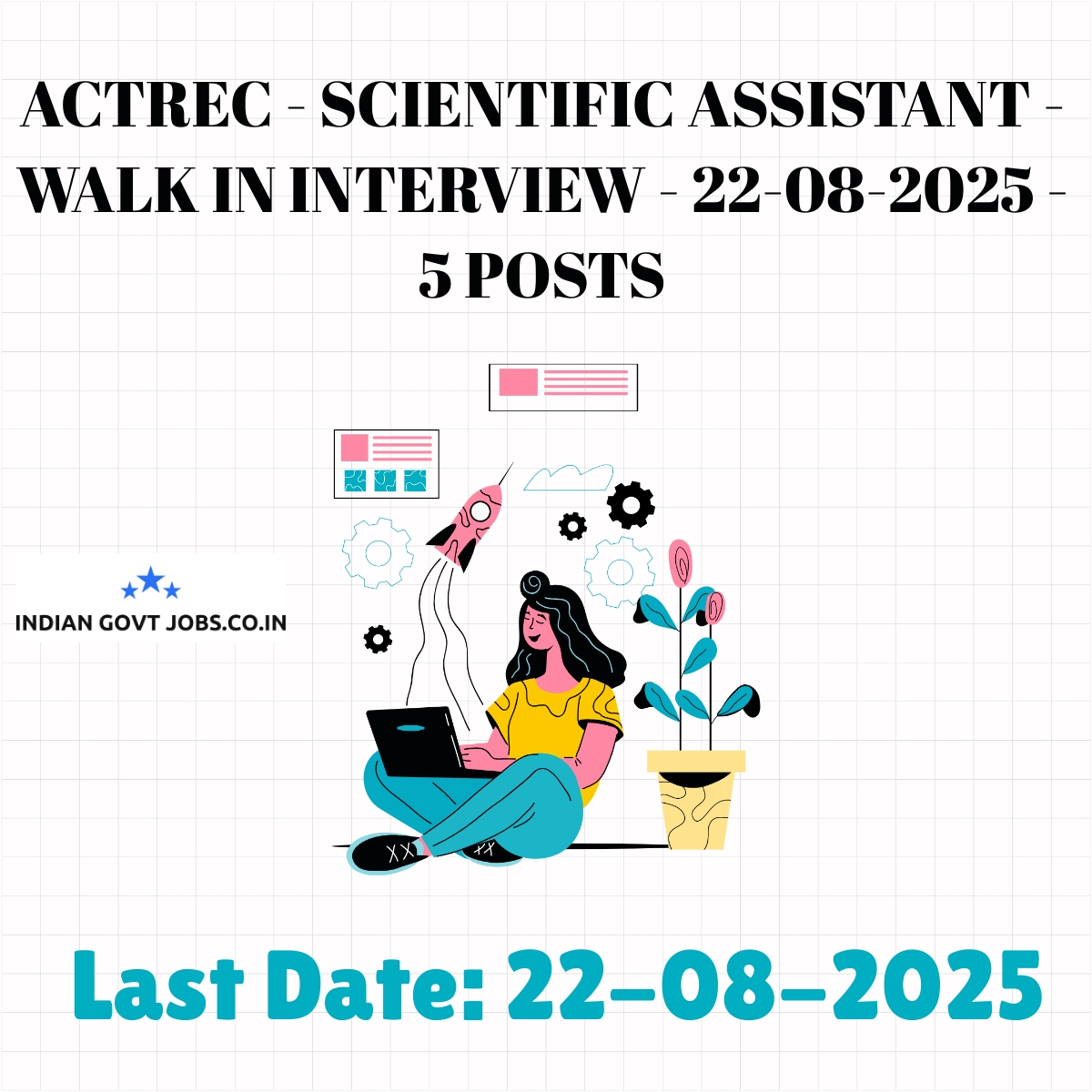 ACTREC - SCIENTIFIC ASSISTANT - WALK IN INTERVIEW - 22-08-2025 - 5 POSTS

INDIAN GOVT JOBS.CO.IN

Last Date: 22-08-2025